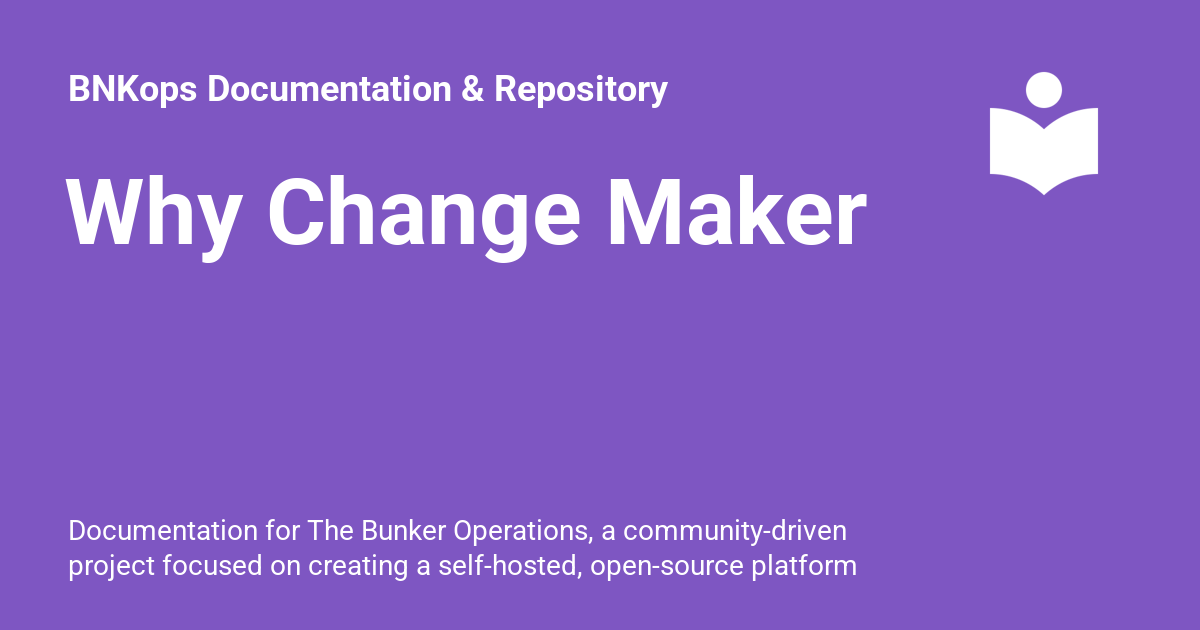 BNKops Documentation & Repository

Why Change Maker

Documentation for The Bunker Operations, a community-driven project focused on creating a self-hosted, open-source platform